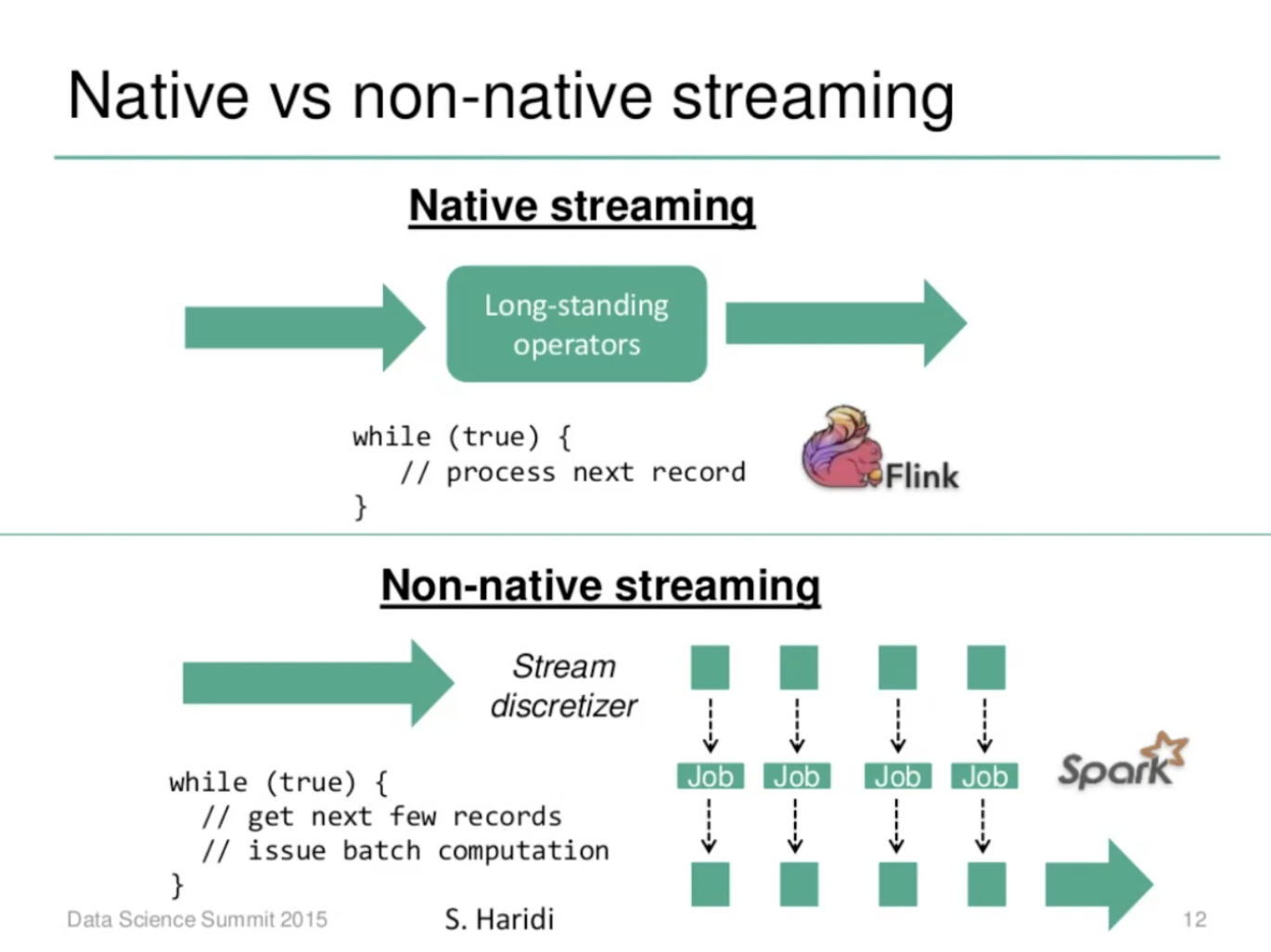 Native vs non-native streaming

Native streaming

Long-standing operators

while (true) {
// process next record
}

Flink

Non-native streaming

Stream discretizer

Job Job Job Job

Spark

while (true) {
// get next few records
// issue batch computation
}

Data Science Summit 2015

S. Haridi

12